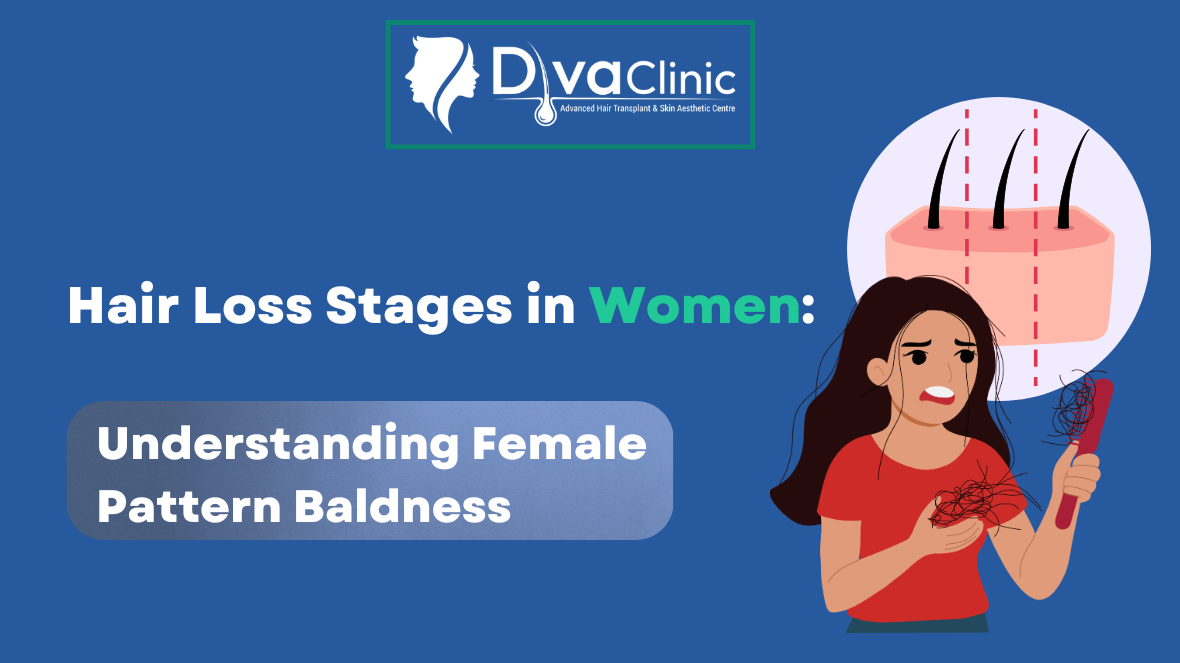 DivaClinic
Advanced Hair Transplant & Skin Aesthetic Centre

Hair Loss Stages in Women:

Understanding Female Pattern Baldness